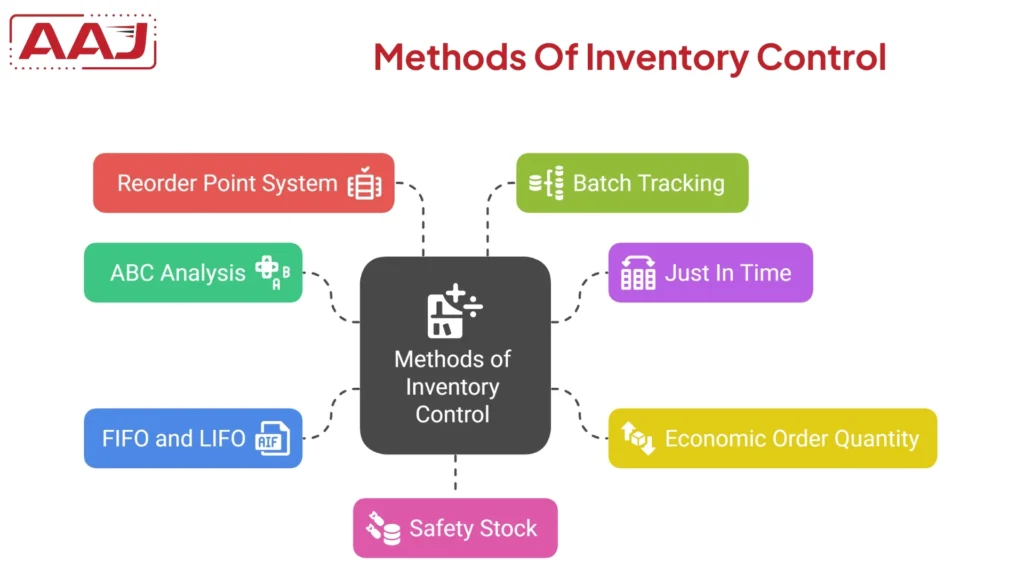 AAJ

Methods Of Inventory Control

Reorder Point System

Batch Tracking

ABC Analysis

Just In Time

Methods of Inventory Control

FIFO and LIFO

Economic Order Quantity

Safety Stock